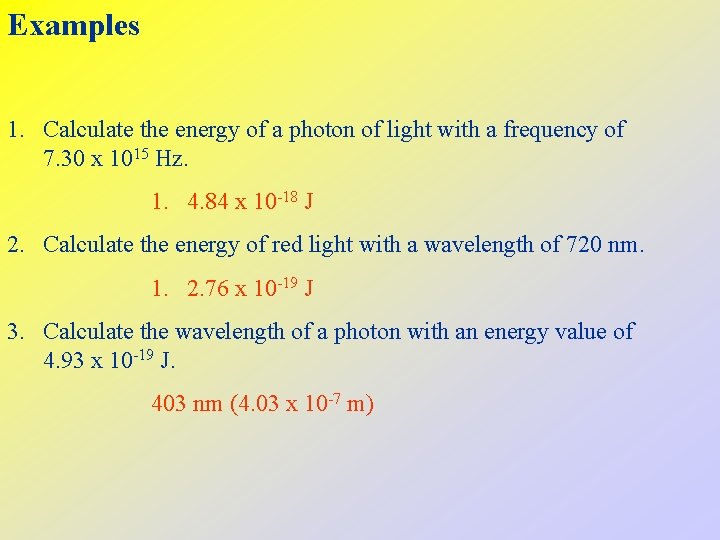 Examples

1. Calculate the energy of a photon of light with a frequency of $7.30 \times 10^{15}$ Hz.

1. $4.84 \times 10^{-18}$ J

2. Calculate the energy of red light with a wavelength of 720 nm.

1. $2.76 \times 10^{-19}$ J

3. Calculate the wavelength of a photon with an energy value of $4.93 \times 10^{-19}$ J.

403 nm ($4.03 \times 10^{-7}$ m)